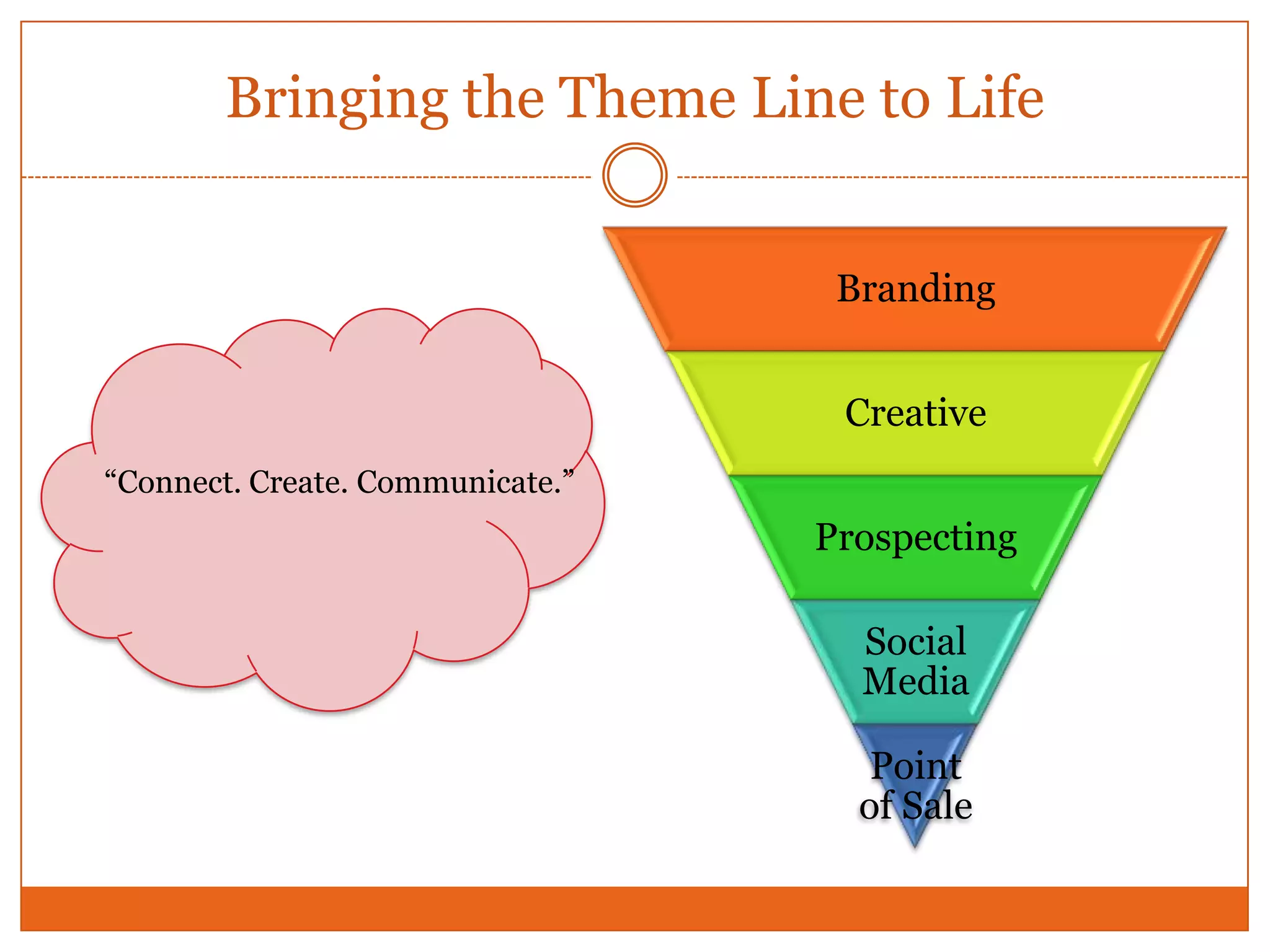 Bringing the Theme Line to Life

“Connect. Create. Communicate.”

Branding

Creative

Prospecting

Social Media

Point of Sale